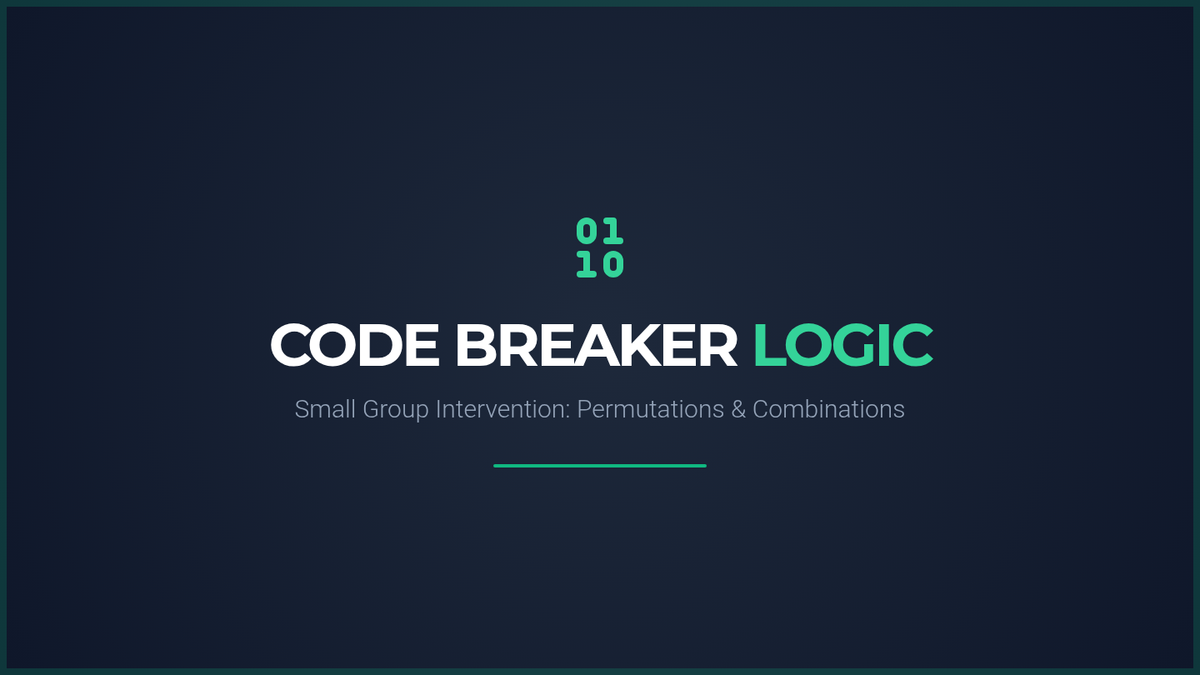 01
10

CODE BREAKER LOGIC

Small Group Intervention: Permutations & Combinations